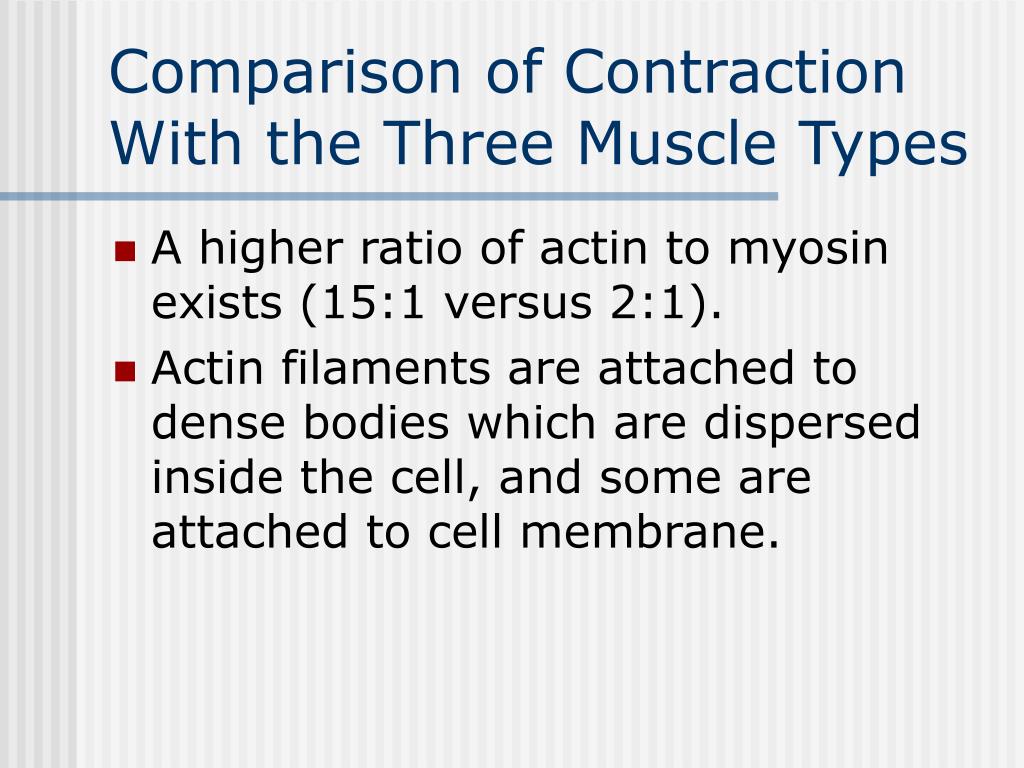 Comparison of Contraction With the Three Muscle Types

- A higher ratio of actin to myosin exists (15:1 versus 2:1).
- Actin filaments are attached to dense bodies which are dispersed inside the cell, and some are attached to cell membrane.